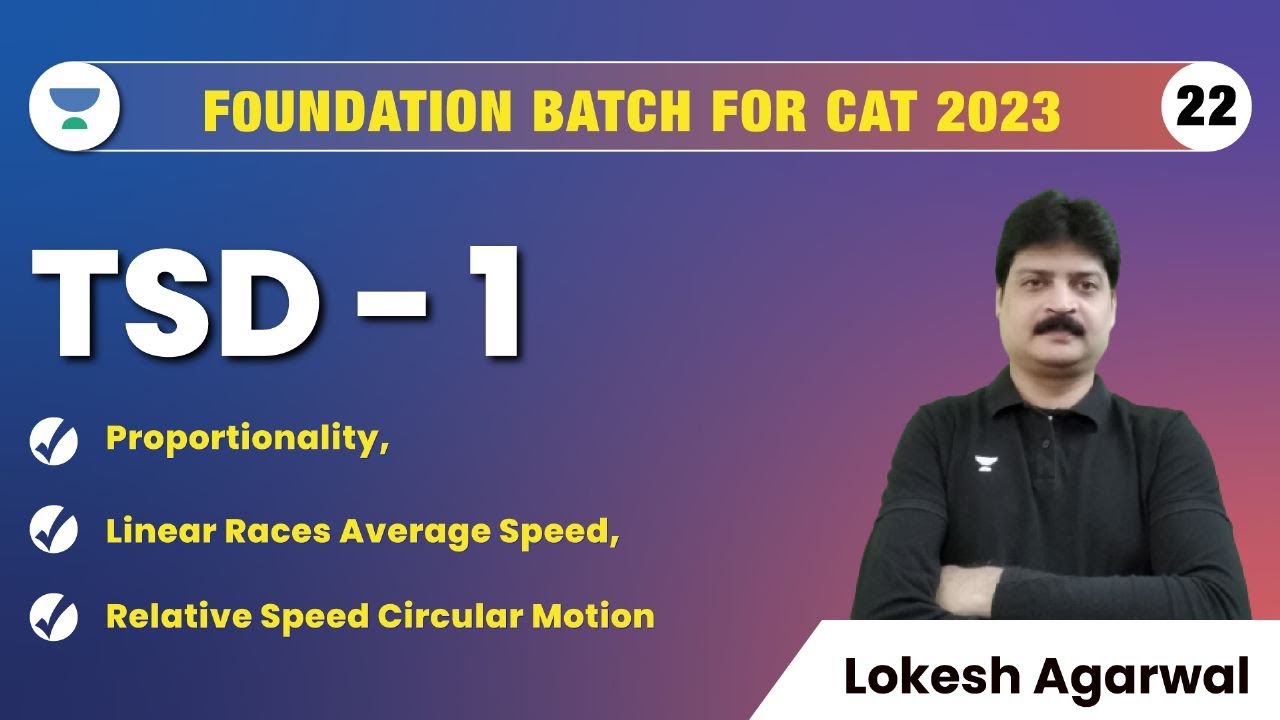 FOUNDATION BATCH FOR CAT 2023

22

TSD – 1

Proportionality,

Linear Races Average Speed,

Relative Speed Circular Motion

Lokesh Agarwal